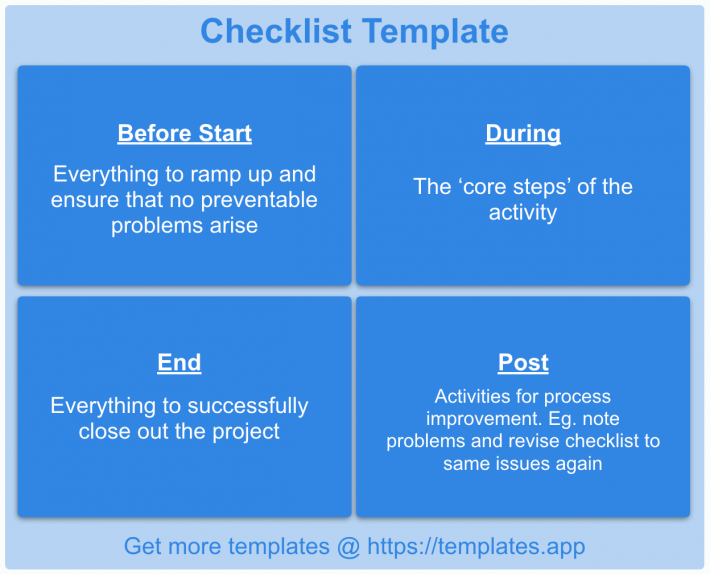 Checklist Template

Before Start

Everything to ramp up and ensure that no preventable problems arise

During

The ‘core steps’ of the activity

End

Everything to successfully close out the project

Post

Activities for process improvement. Eg. note problems and revise checklist to same issues again

Get more templates @ https://templates.app